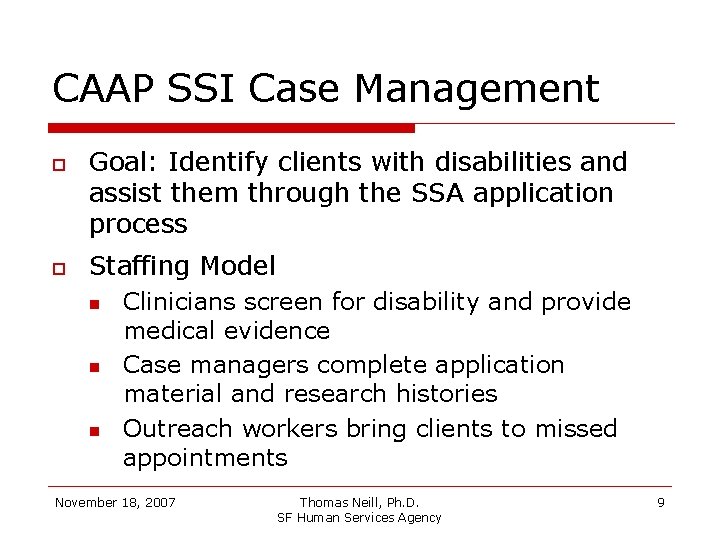 CAAP SSI Case Management

Goal: Identify clients with disabilities and assist them through the SSA application process

Staffing Model

Clinicians screen for disability and provide medical evidence

Case managers complete application material and research histories

Outreach workers bring clients to missed appointments

November 18, 2007

Thomas Neill, Ph.D.
SF Human Services Agency

9